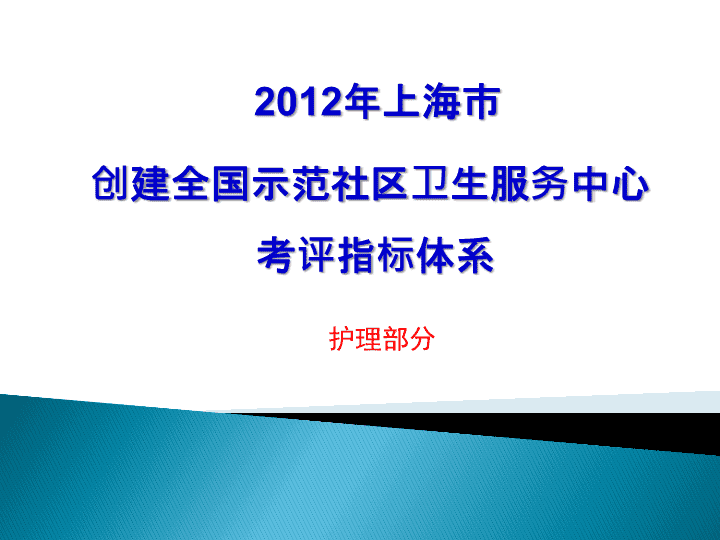 2012年上海市

创建全国示范社区卫生服务中心

考评指标体系

护理部分